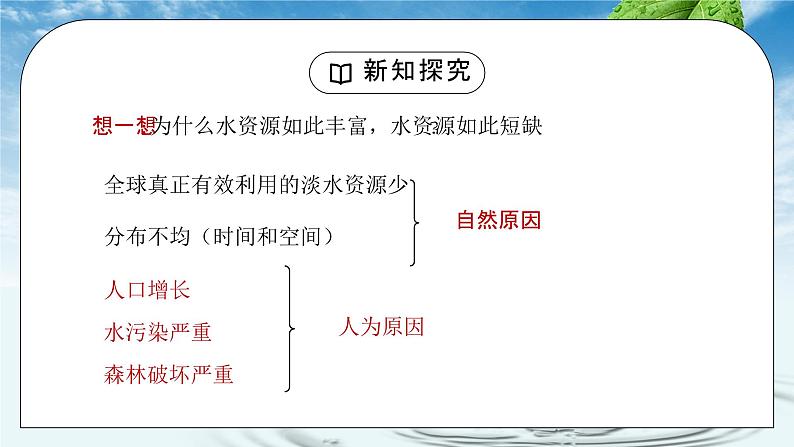 新知探究

想一想为什么水资源如此丰富，水资源如此短缺

全球真正有效利用的淡水资源少

分布不均（时间和空间）

自然原因

人口增长

水污染严重

森林破坏严重

人为原因